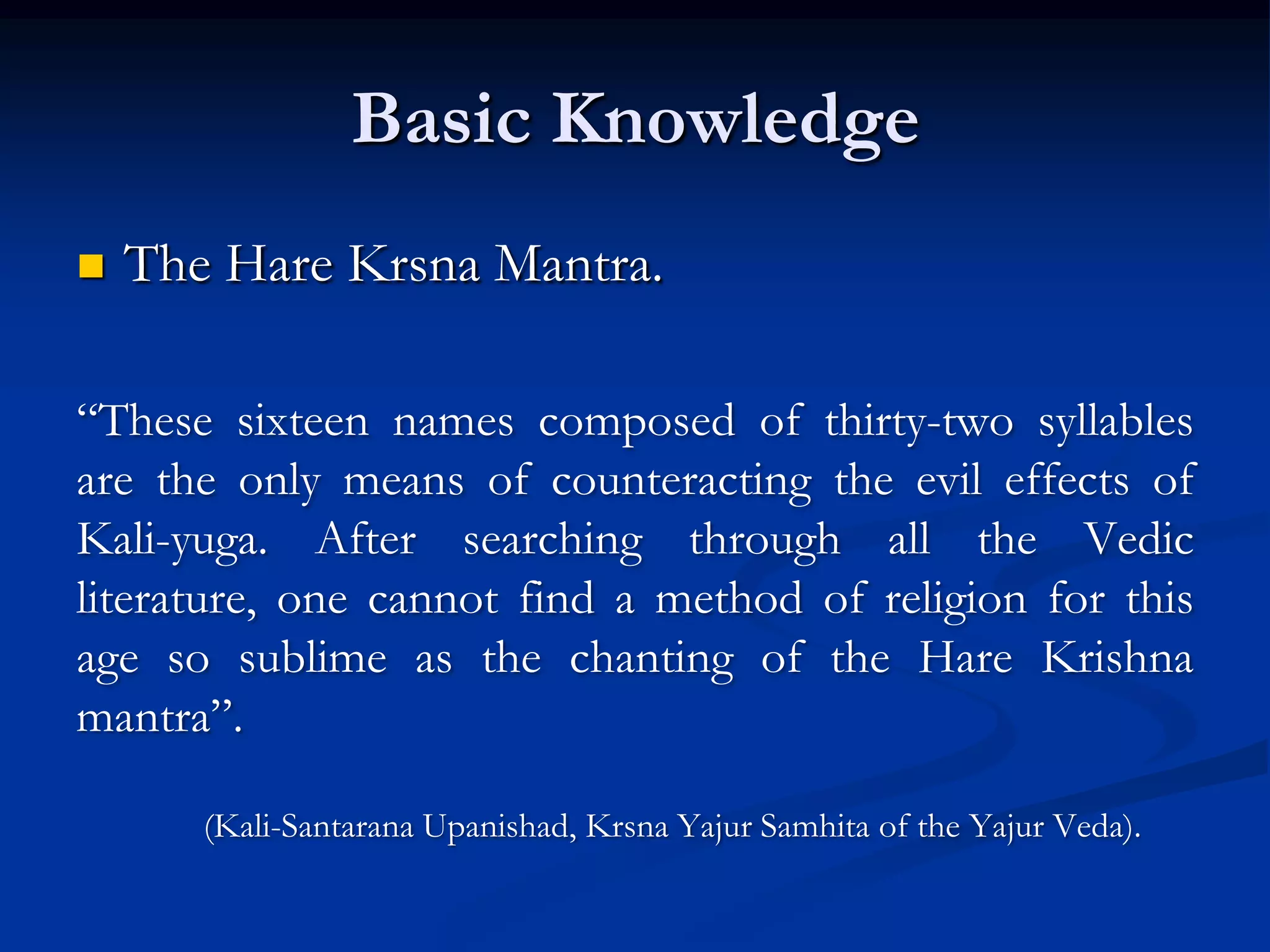 Basic Knowledge

The Hare Krsna Mantra.

“These sixteen names composed of thirty-two syllables are the only means of counteracting the evil effects of Kali-yuga. After searching through all the Vedic literature, one cannot find a method of religion for this age so sublime as the chanting of the Hare Krishna mantra”.

(Kali-Santarana Upanishad, Krsna Yajur Samhita of the Yajur Veda).